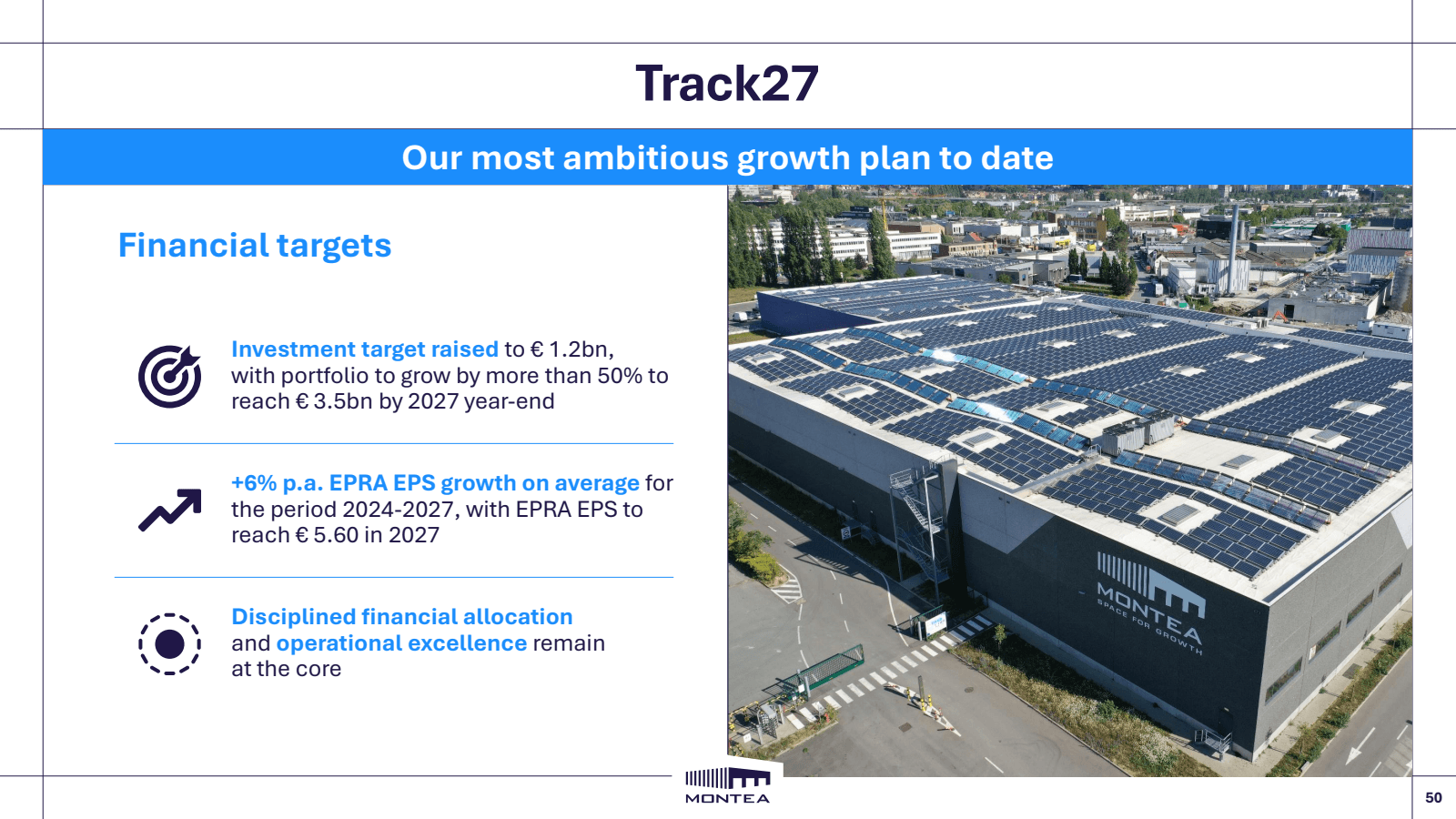 Track27

Our most ambitious growth plan to date

Financial targets

Investment target raised to € 1.2bn, with portfolio to grow by more than 50% to reach € 3.5bn by 2027 year-end

+6% p.a. EPRA EPS growth on average for the period 2024-2027, with EPRA EPS to reach € 5.60 in 2027

Disciplined financial allocation and operational excellence remain at the core

MONTEA
SPACE FOR GROWTH

MONTEA

50